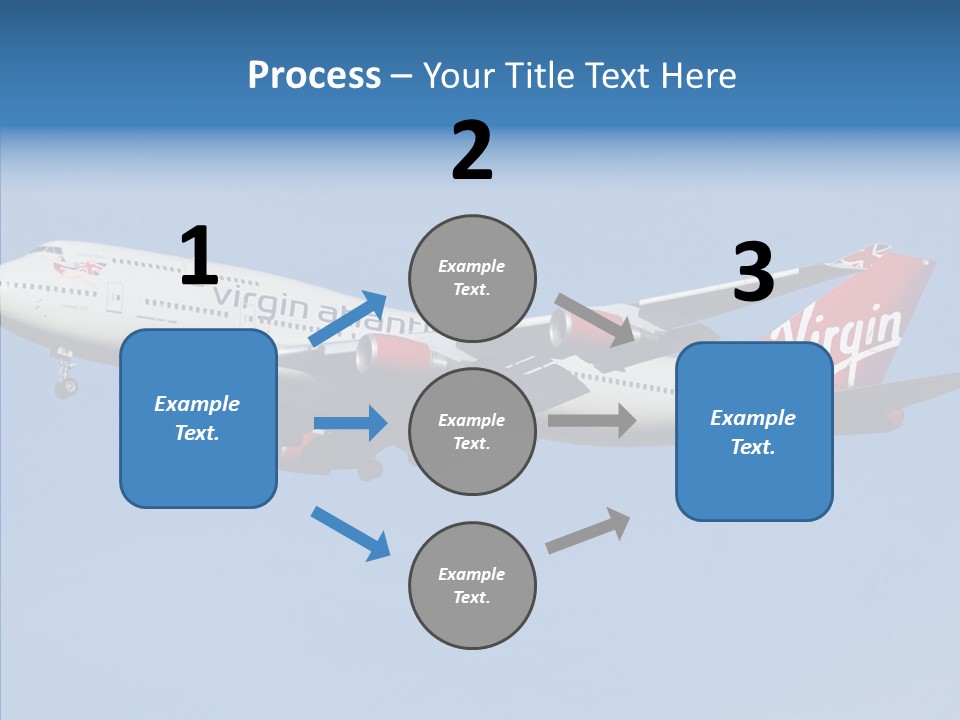 Process – Your Title Text Here

2

1

3

virgin atlantic

Virgin

Example Text.

Example Text.

Example Text.

Example Text.

Example Text.